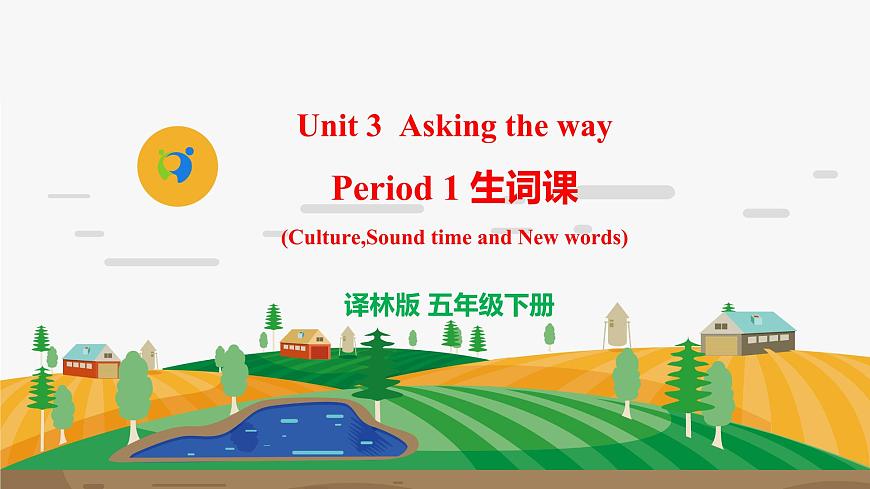 Unit 3 Asking the way

Period 1 生词课

(Culture,Sound time and New words)

译林版 五年级下册